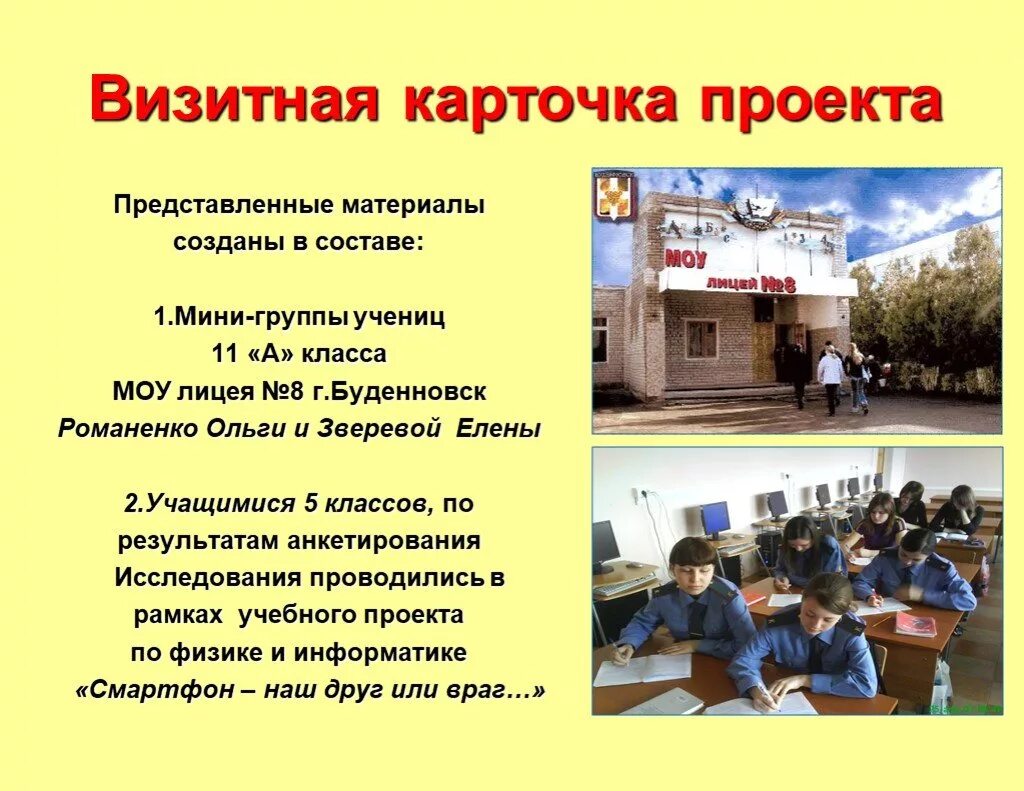 Визитная карточка проекта

Представленные материалы созданы в составе:

1.Мини-группы учениц 11 «А» класса МОУ лицея №8 г.Буденновск Романенко Ольги и Зверевой Елены

2.Учащимися 5 классов, по результатам анкетирования Исследования проводились в рамках учебного проекта по физике и информатике «Смартфон – наш друг или враг…»

МОУ
лицей №8